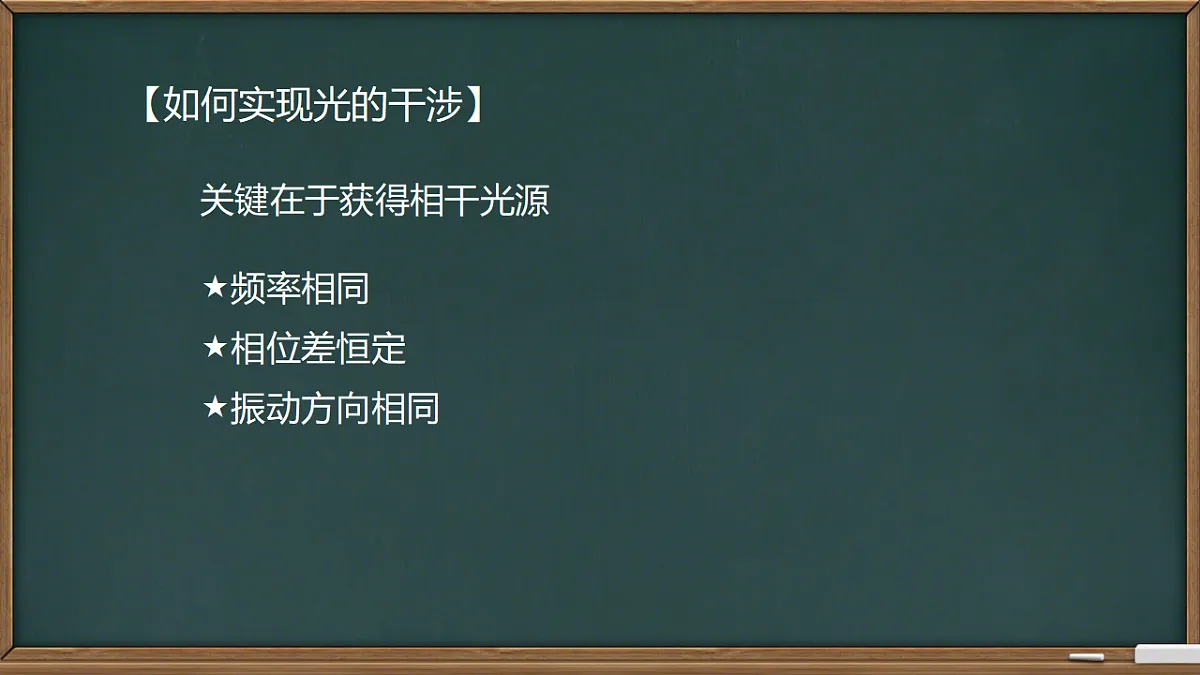 【如何实现光的干涉】

关键在于获得相干光源

★频率相同

★相位差恒定

★振动方向相同